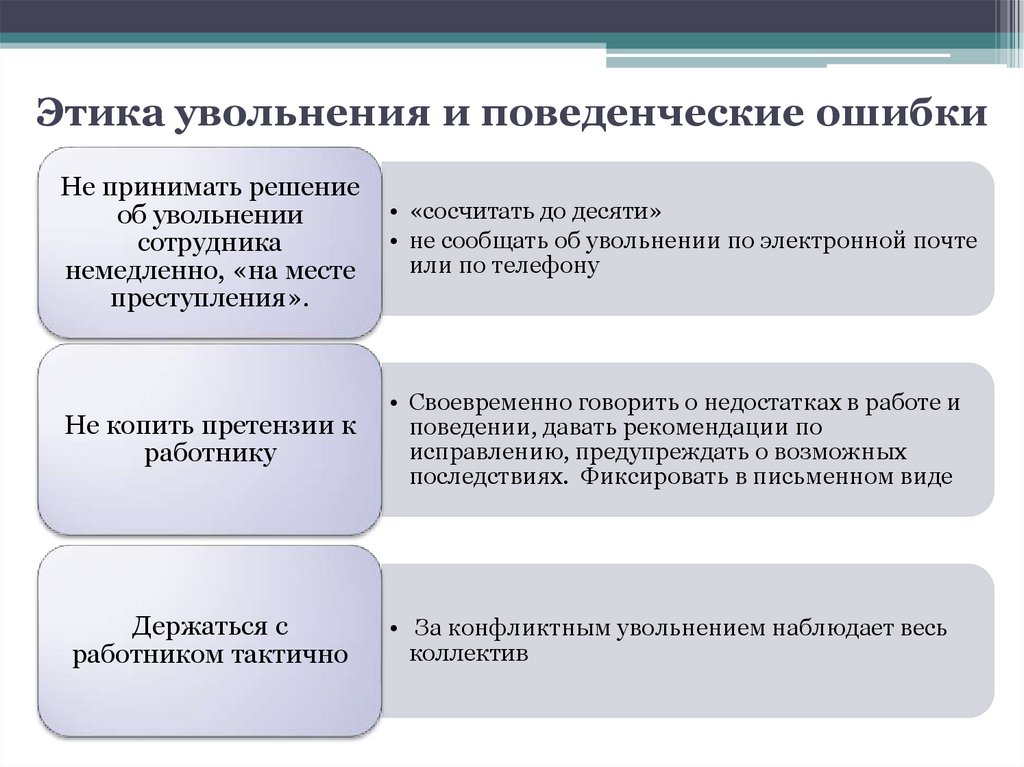 Этика увольнения и поведенческие ошибки

Не принимать решение об увольнении сотрудника немедленно, «на месте преступления».

• «сосчитать до десяти»
• не сообщать об увольнении по электронной почте или по телефону

Не копить претензии к работнику

• Своевременно говорить о недостатках в работе и поведении, давать рекомендации по исправлению, предупреждать о возможных последствиях. Фиксировать в письменном виде

Держаться с работником тактично

• За конфликтным увольнением наблюдает весь коллектив